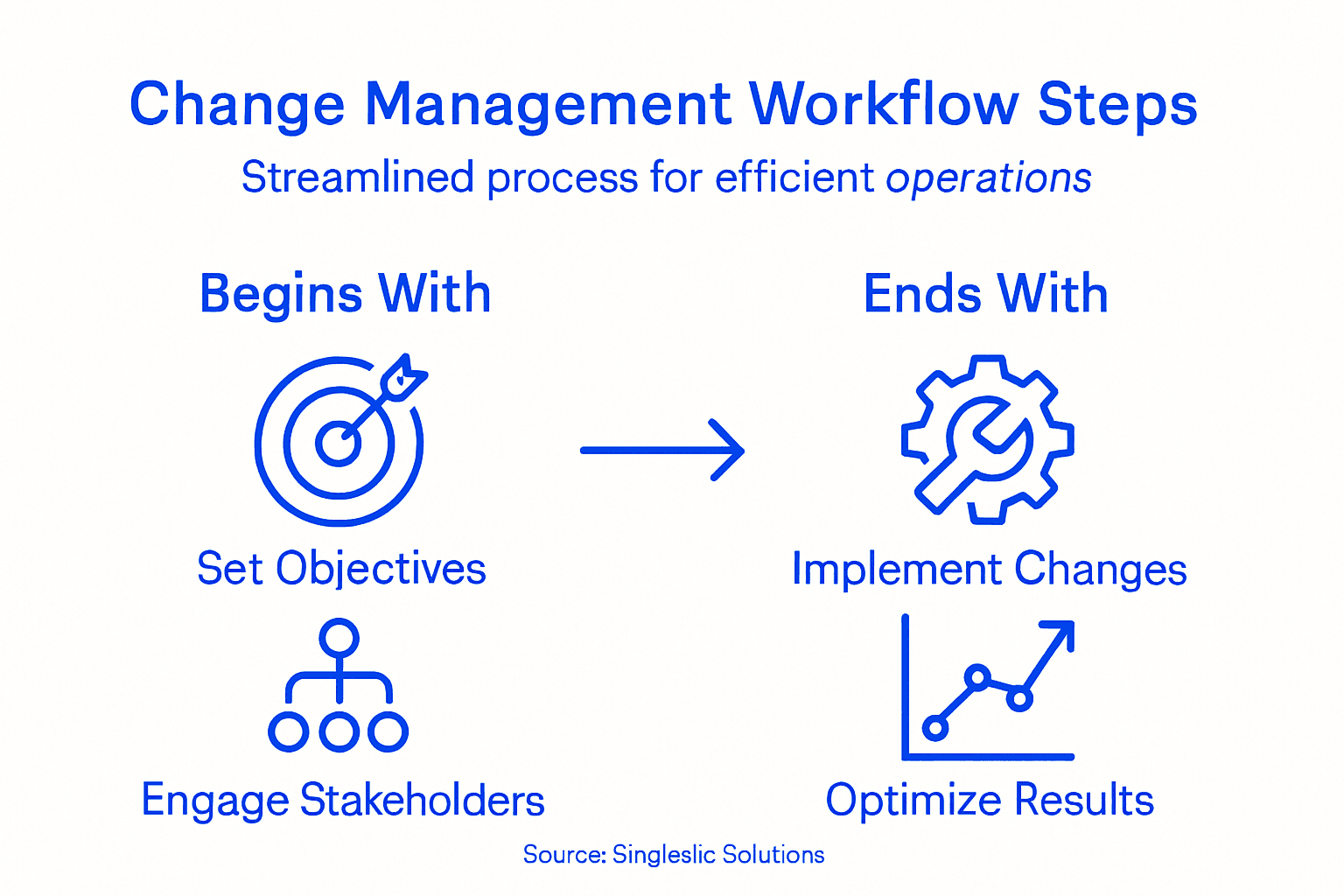 Change Management Workflow Steps

Streamlined process for efficient operations

Begins With

Set Objectives

Engage Stakeholders

Ends With

Implement Changes

Optimize Results

Source: Singleslic Solutions